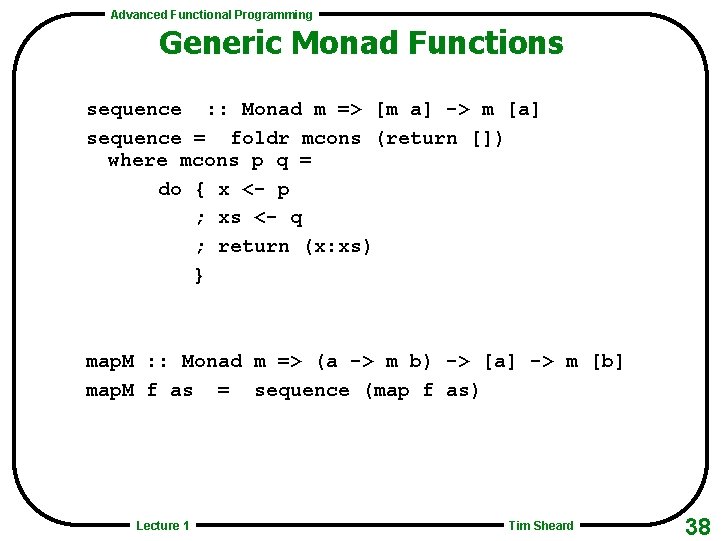 Advanced Functional Programming

Generic Monad Functions

sequence :: Monad m => [m a] -> m [a]
sequence = foldr mcons (return [])
  where mcons p q =
       do { x <- p
          ; xs <- q
          ; return (x:xs)
          }

mapM :: Monad m => (a -> m b) -> [a] -> m [b]
mapM f as = sequence (map f as)

Lecture 1

Tim Sheard

38